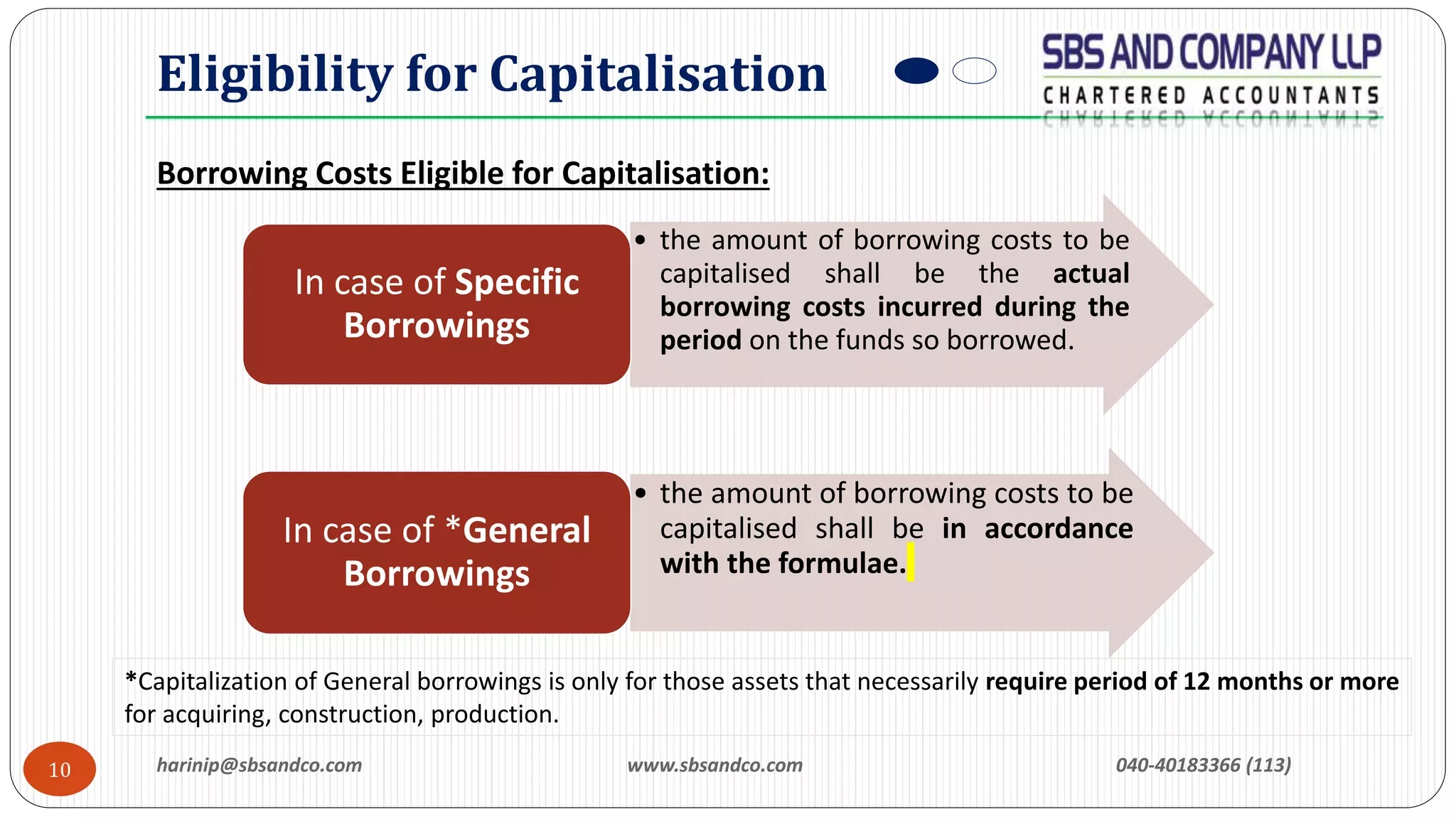 Eligibility for Capitalisation

SBS AND COMPANY LLP
CHARTERED ACCOUNTANTS

Borrowing Costs Eligible for Capitalisation:

In case of Specific Borrowings

• the amount of borrowing costs to be capitalised shall be the actual borrowing costs incurred during the period on the funds so borrowed.

In case of *General Borrowings

• the amount of borrowing costs to be capitalised shall be in accordance with the formulae.

*Capitalization of General borrowings is only for those assets that necessarily require period of 12 months or more for acquiring, construction, production.

10

harinip@sbsandco.com

www.sbsandco.com

040-40183366 (113)